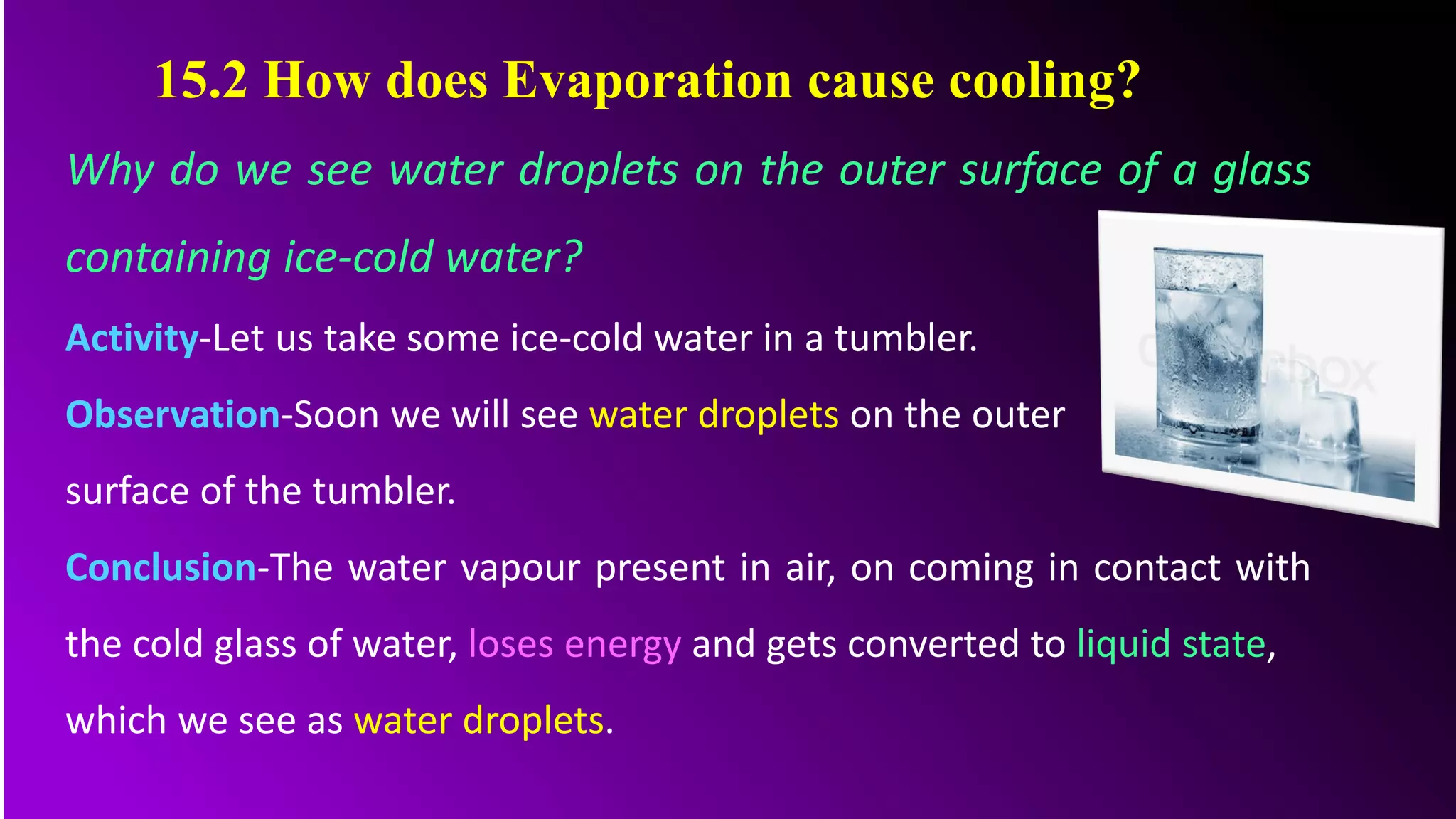 15.2 How does Evaporation cause cooling?

Why do we see water droplets on the outer surface of a glass containing ice-cold water?

Activity-Let us take some ice-cold water in a tumbler.

Observation-Soon we will see water droplets on the outer surface of the tumbler.

Conclusion-The water vapour present in air, on coming in contact with the cold glass of water, loses energy and gets converted to liquid state, which we see as water droplets.